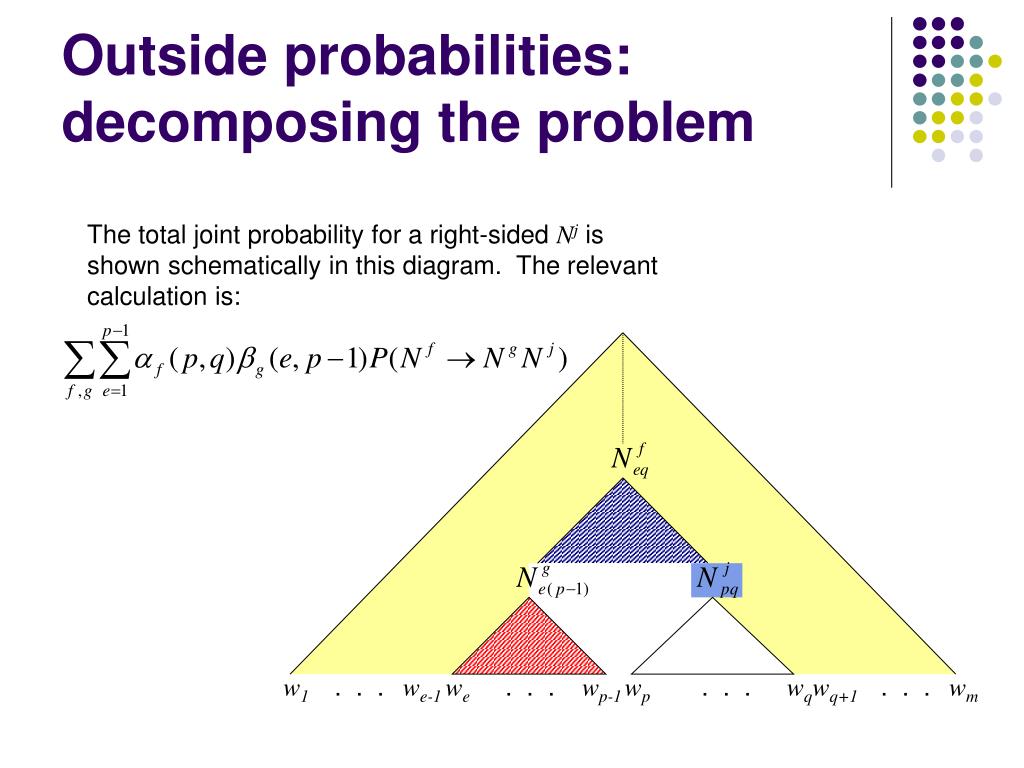 Outside probabilities: decomposing the problem

The total joint probability for a right-sided $N^j$ is shown schematically in this diagram. The relevant calculation is:

$\sum_{f,g}\sum_{e=1}^{p-1}\alpha_f(p,q)\beta_g(e,p-1)P(N^f \rightarrow N^g N^j)$

$N^f_{eq}$

$N^g_{e(p-1)}$

$N^j_{pq}$

$w_1$ . . . $w_{e-1}$ $w_e$ . . . $w_{p-1}$ $w_p$ . . . $w_q$ $w_{q+1}$ . . . $w_m$